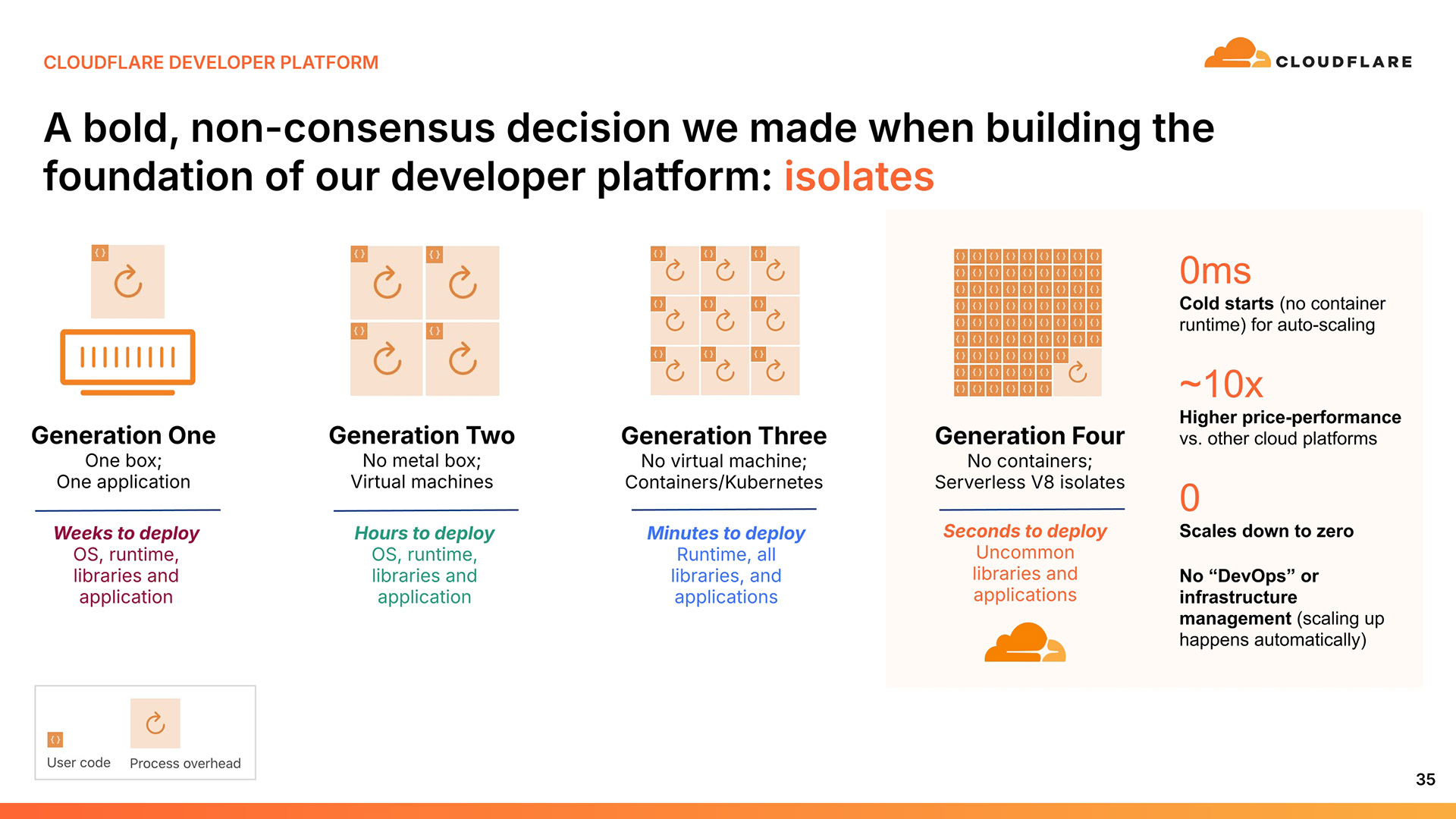 CLOUDFLARE DEVELOPER PLATFORM

CLOUDFLARE

A bold, non-consensus decision we made when building the foundation of our developer platform: isolates

Generation One
One box;
One application

Weeks to deploy
OS, runtime, libraries and application

Generation Two
No metal box;
Virtual machines

Hours to deploy
OS, runtime, libraries and application

Generation Three
No virtual machine;
Containers/Kubernetes

Minutes to deploy
Runtime, all libraries, and applications

Generation Four
No containers;
Serverless V8 isolates

Seconds to deploy
Uncommon libraries and applications

0ms
Cold starts (no container runtime) for auto-scaling

~10x
Higher price-performance vs. other cloud platforms

0
Scales down to zero

No “DevOps” or infrastructure management (scaling up happens automatically)

User code
Process overhead

35